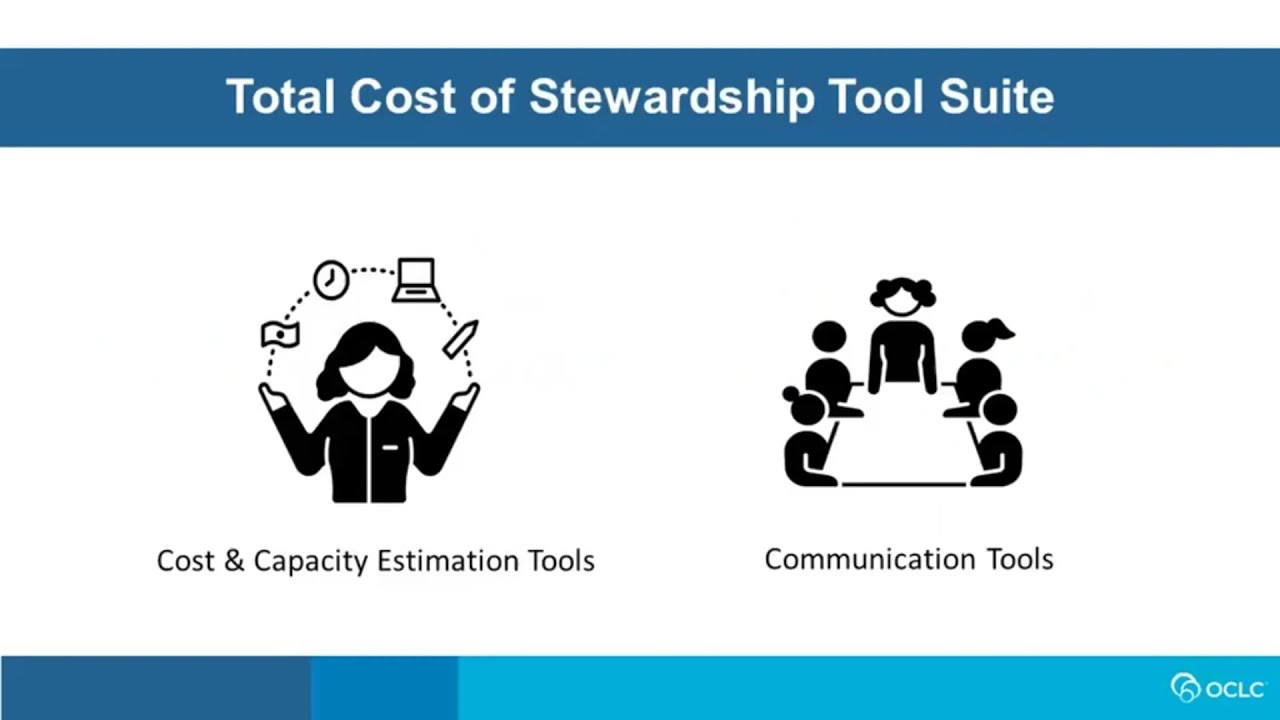 Total Cost of Stewardship Tool Suite

Cost & Capacity Estimation Tools

Communication Tools

OCLC